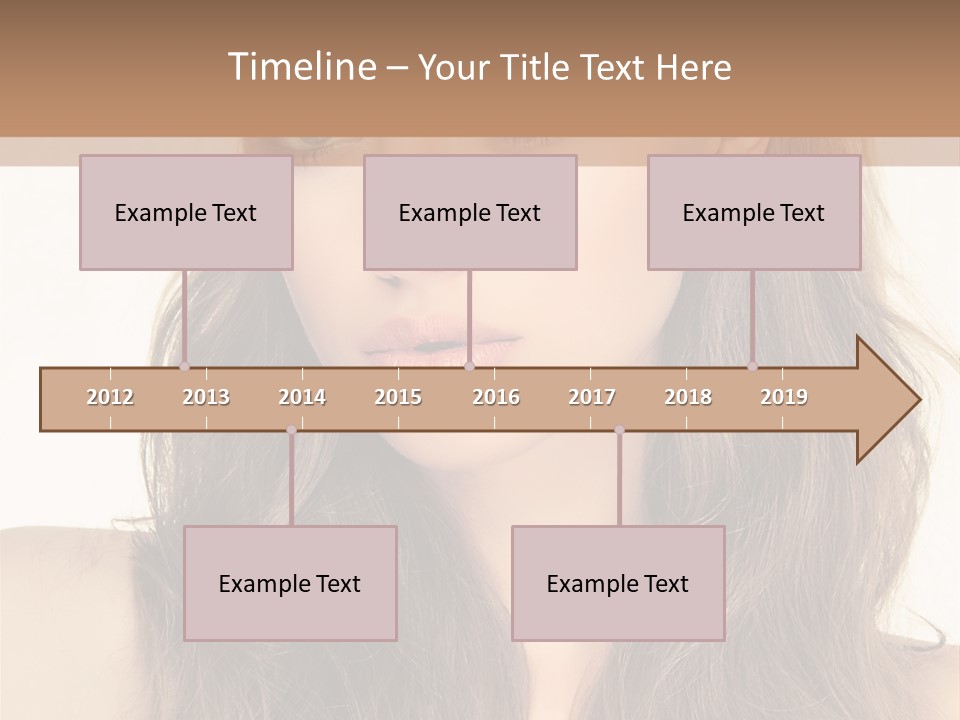 Timeline – Your Title Text Here

Example Text

Example Text

Example Text

2012 2013 2014 2015 2016 2017 2018 2019

Example Text

Example Text